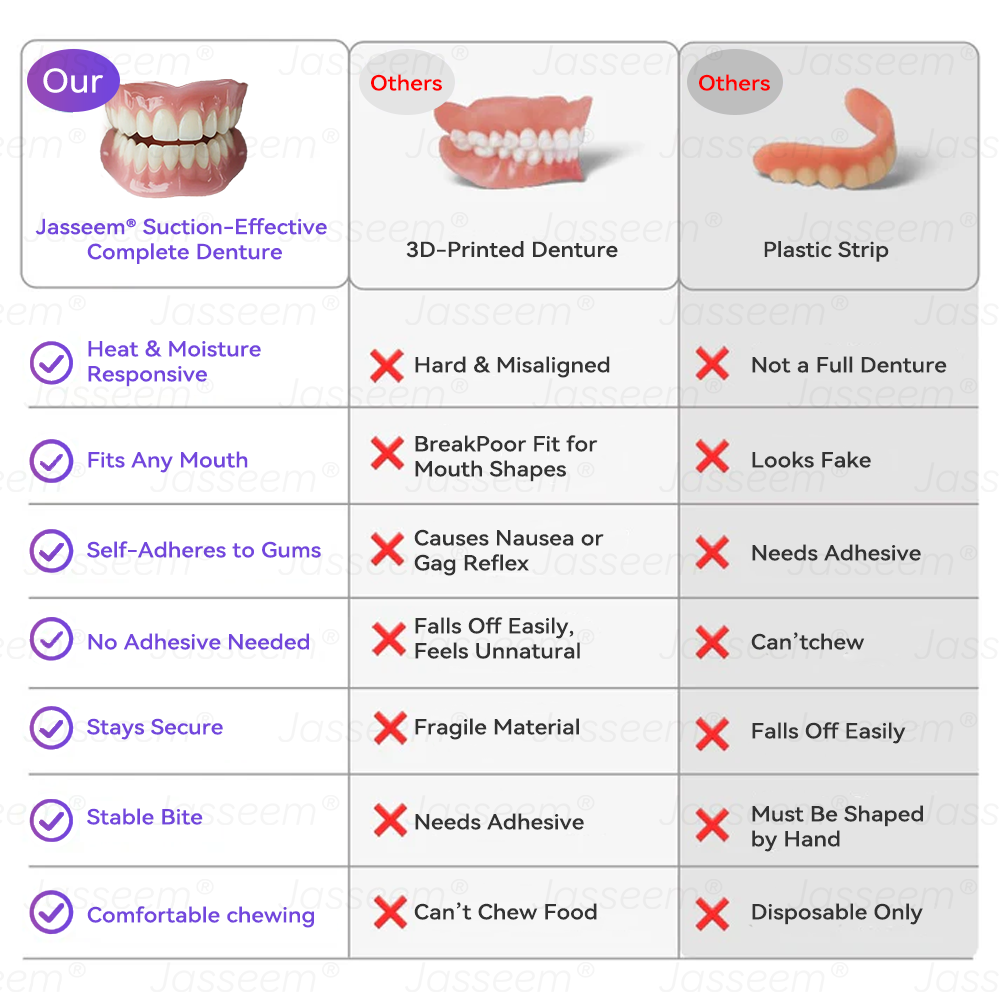 | Our Jasseem® Suction-Effective Complete Denture | Others 3D-Printed Denture | Others Plastic Strip |
|---|---|---|
| Heat & Moisture Responsive | Hard & Misaligned | Not a Full Denture |
| Fits Any Mouth | BreakPoor Fit for Mouth Shapes | Looks Fake |
| Self-Adheres to Gums | Causes Nausea or Gag Reflex | Needs Adhesive |
| No Adhesive Needed | Falls Off Easily, Feels Unnatural | Can'tchew |
| Stays Secure | Fragile Material | Falls Off Easily |
| Stable Bite | Needs Adhesive | Must Be Shaped by Hand |
| Comfortable chewing | Can't Chew Food | Disposable Only |

Jasseem®